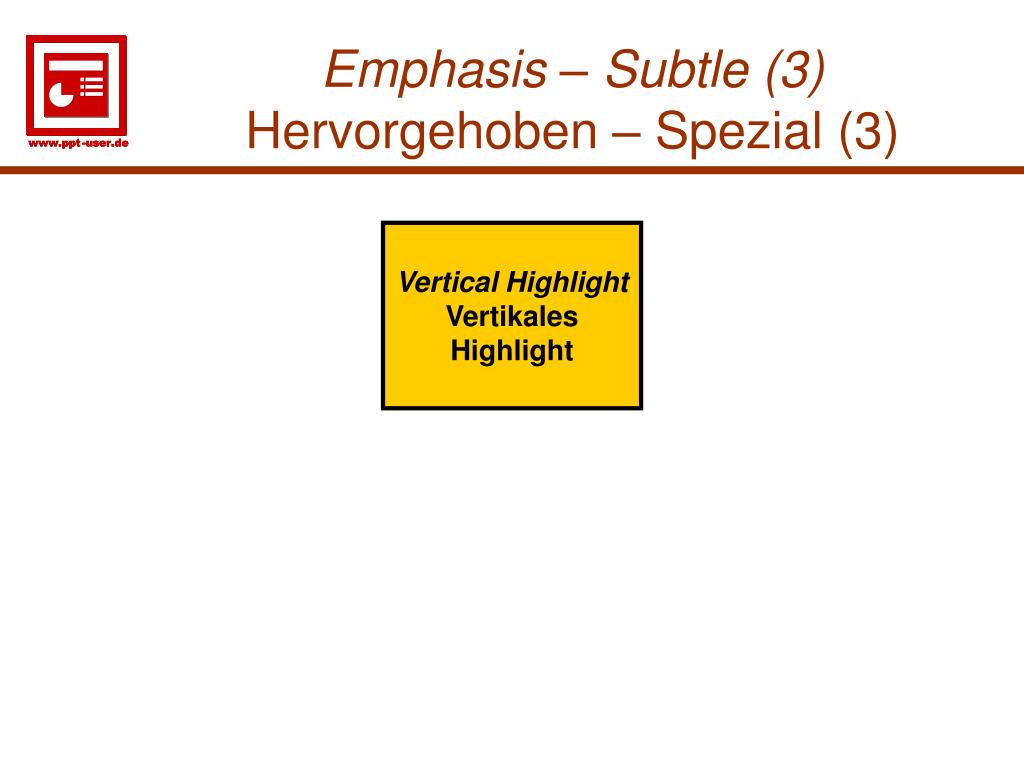 www.ppt-user.de

Emphasis – Subtle (3)
Hervorgehoben – Spezial (3)

Vertical Highlight
Vertikales Highlight